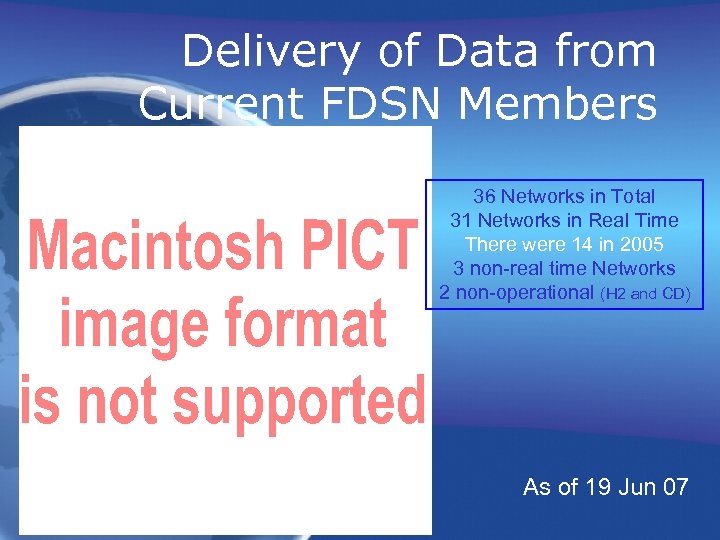 Delivery of Data from Current FDSN Members

Macintosh PICT image format is not supported

36 Networks in Total
31 Networks in Real Time
There were 14 in 2005
3 non-real time Networks
2 non-operational (H2 and CD)

As of 19 Jun 07